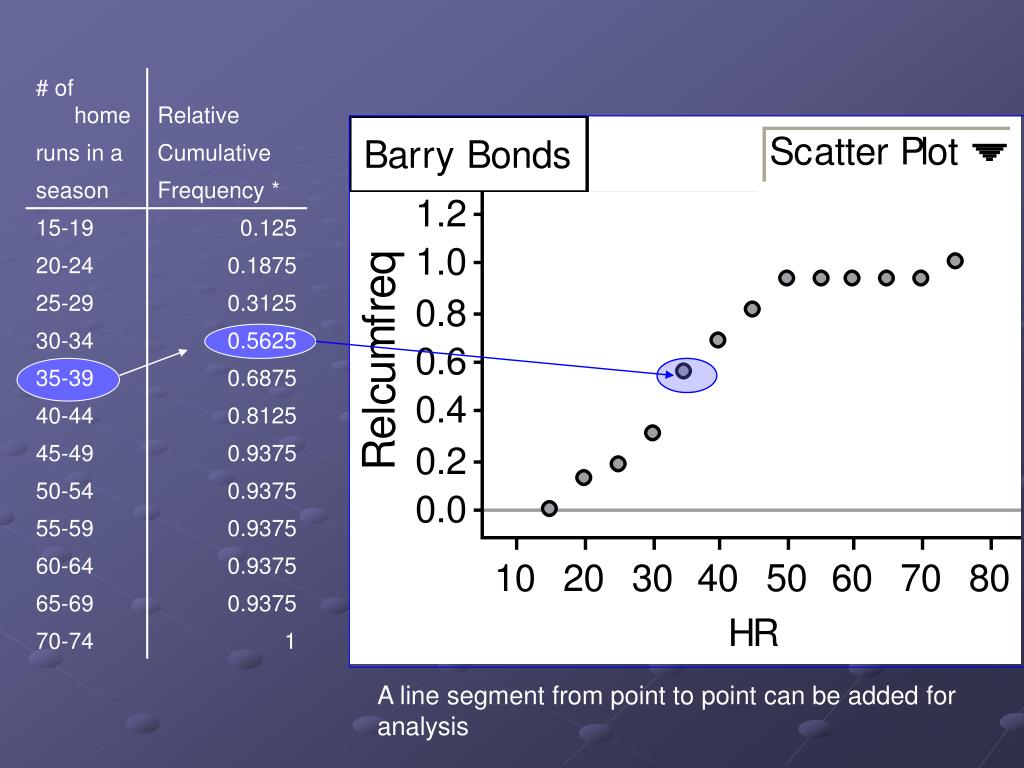 | # of home runs in a season | Relative Cumulative Frequency * |
|---|---|
| 15-19 | 0.125 |
| 20-24 | 0.1875 |
| 25-29 | 0.3125 |
| 30-34 | 0.5625 |
| 35-39 | 0.6875 |
| 40-44 | 0.8125 |
| 45-49 | 0.9375 |
| 50-54 | 0.9375 |
| 55-59 | 0.9375 |
| 60-64 | 0.9375 |
| 65-69 | 0.9375 |
| 70-74 | 1 |

Barry Bonds

Scatter Plot

Relcumfreq

1.2
1.0
0.8
0.6
0.4
0.2
0.0

10 20 30 40 50 60 70 80

HR

A line segment from point to point can be added for analysis